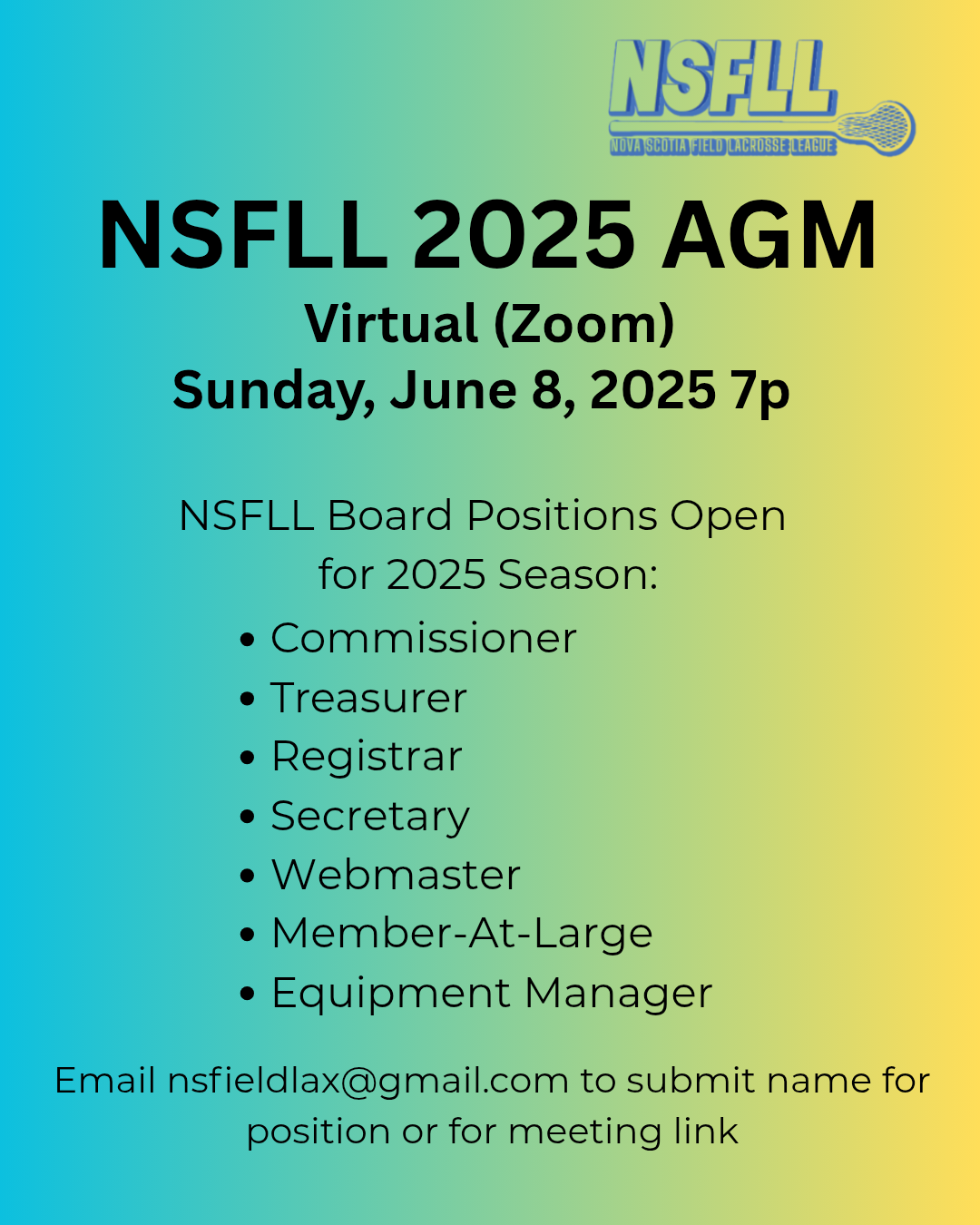 NSFLL
NOVA SCOTIA FIELD LACROSSE LEAGUE

NSFLL 2025 AGM
Virtual (Zoom)
Sunday, June 8, 2025 7p

NSFLL Board Positions Open for 2025 Season:
• Commissioner
• Treasurer
• Registrar
• Secretary
• Webmaster
• Member-At-Large
• Equipment Manager

Email nsfieldlax@gmail.com to submit name for position or for meeting link